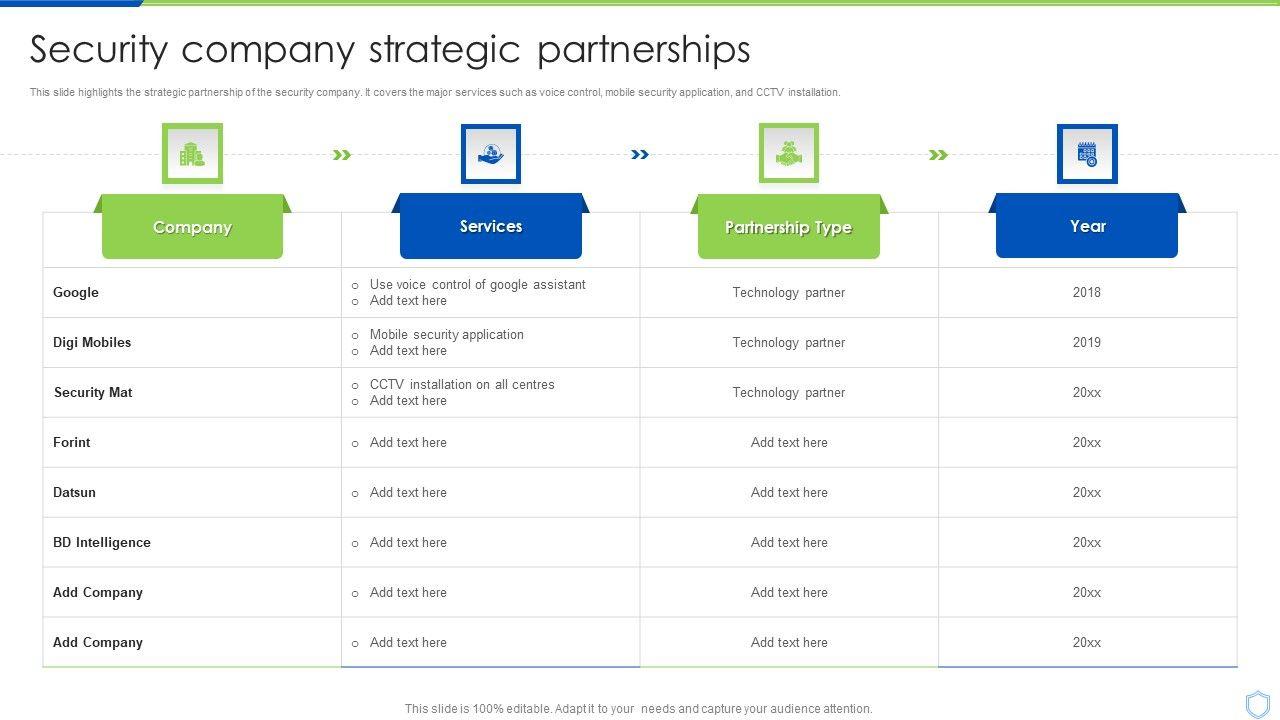 Security company strategic partnerships

This slide highlights the strategic partnership of the security company. It covers the major services such as voice control, mobile security application, and CCTV installation.

| Company | Services | Partnership Type | Year |
|---|---|---|---|
| Google | ○ Use voice control of google assistant ○ Add text here | Technology partner | 2018 |
| Digi Mobiles | ○ Mobile security application ○ Add text here | Technology partner | 2019 |
| Security Mat | ○ CCTV installation on all centres ○ Add text here | Technology partner | 20xx |
| Forint | ○ Add text here | Add text here | 20xx |
| Datsun | ○ Add text here | Add text here | 20xx |
| BD Intelligence | ○ Add text here | Add text here | 20xx |
| Add Company | ○ Add text here | Add text here | 20xx |
| Add Company | ○ Add text here | Add text here | 20xx |

This slide is 100% editable. Adapt it to your needs and capture your audience attention.